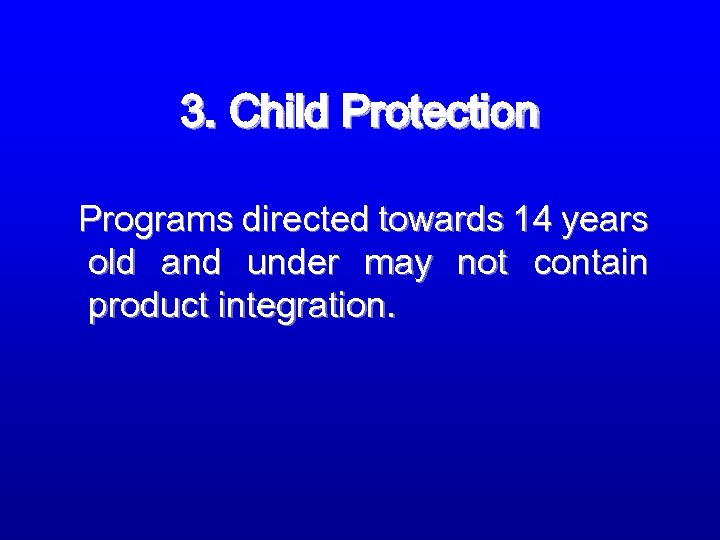 3. Child Protection

Programs directed towards 14 years old and under may not contain product integration.